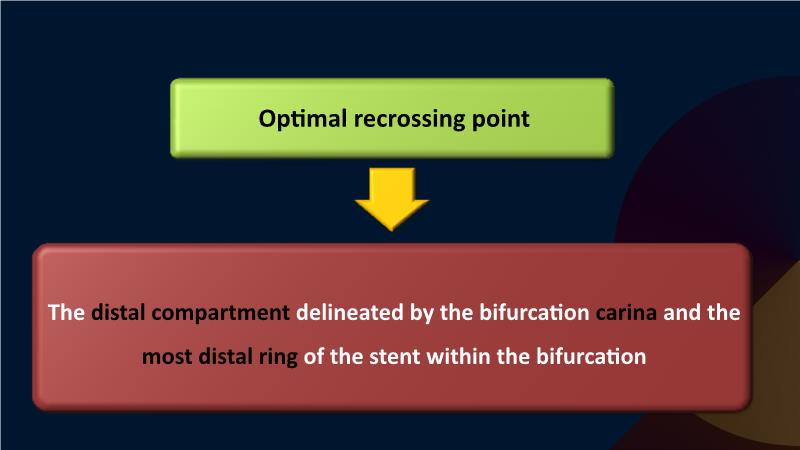 Optimal recrossing point

The distal compartment delineated by the bifurcation carina and the most distal ring of the stent within the bifurcation